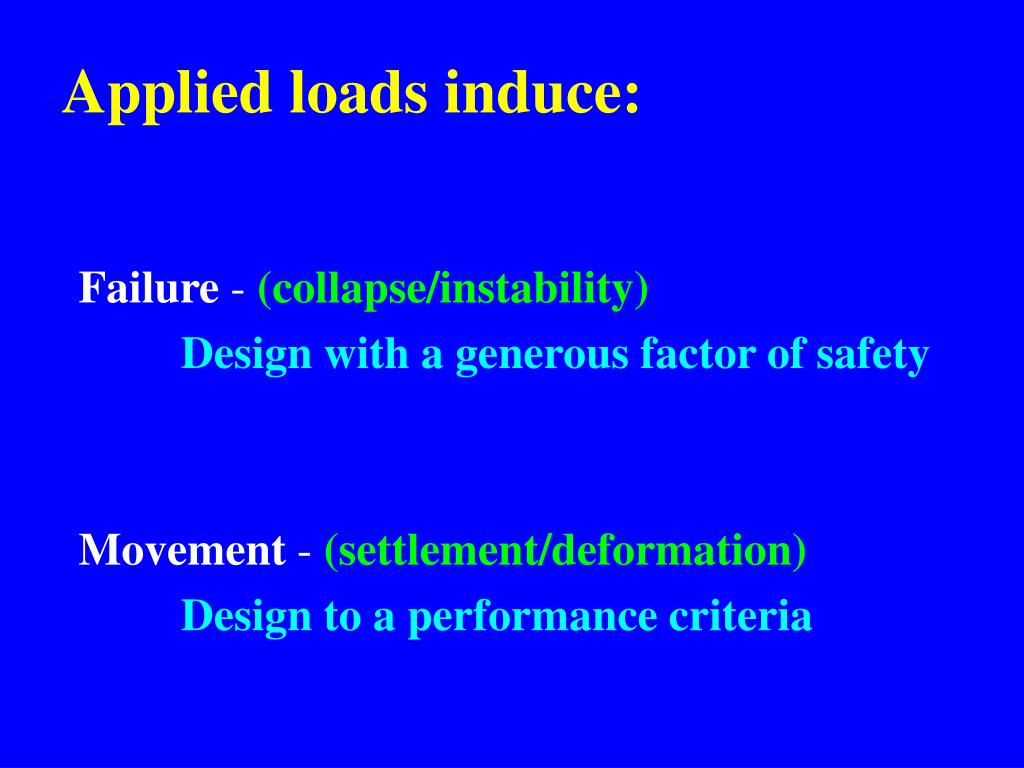 Applied loads induce:

Failure - (collapse/instability)
Design with a generous factor of safety

Movement - (settlement/deformation)
Design to a performance criteria